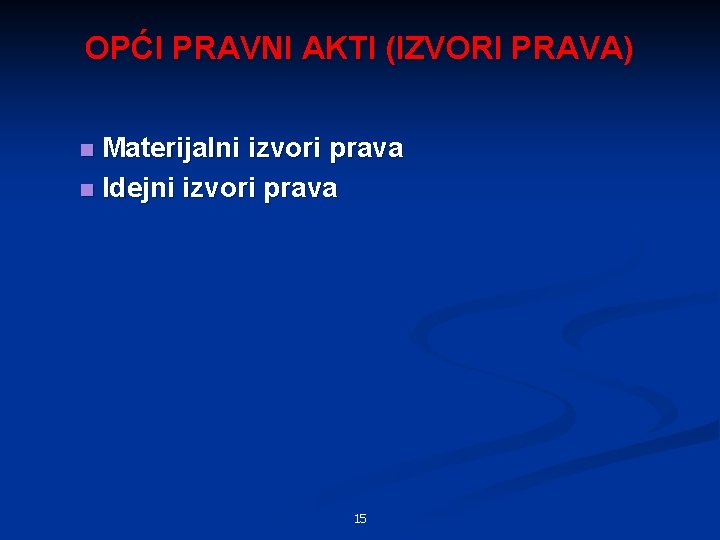 OPĆI PRAVNI AKTI (IZVORI PRAVA)

- Materijalni izvori prava
- Idejni izvori prava

15